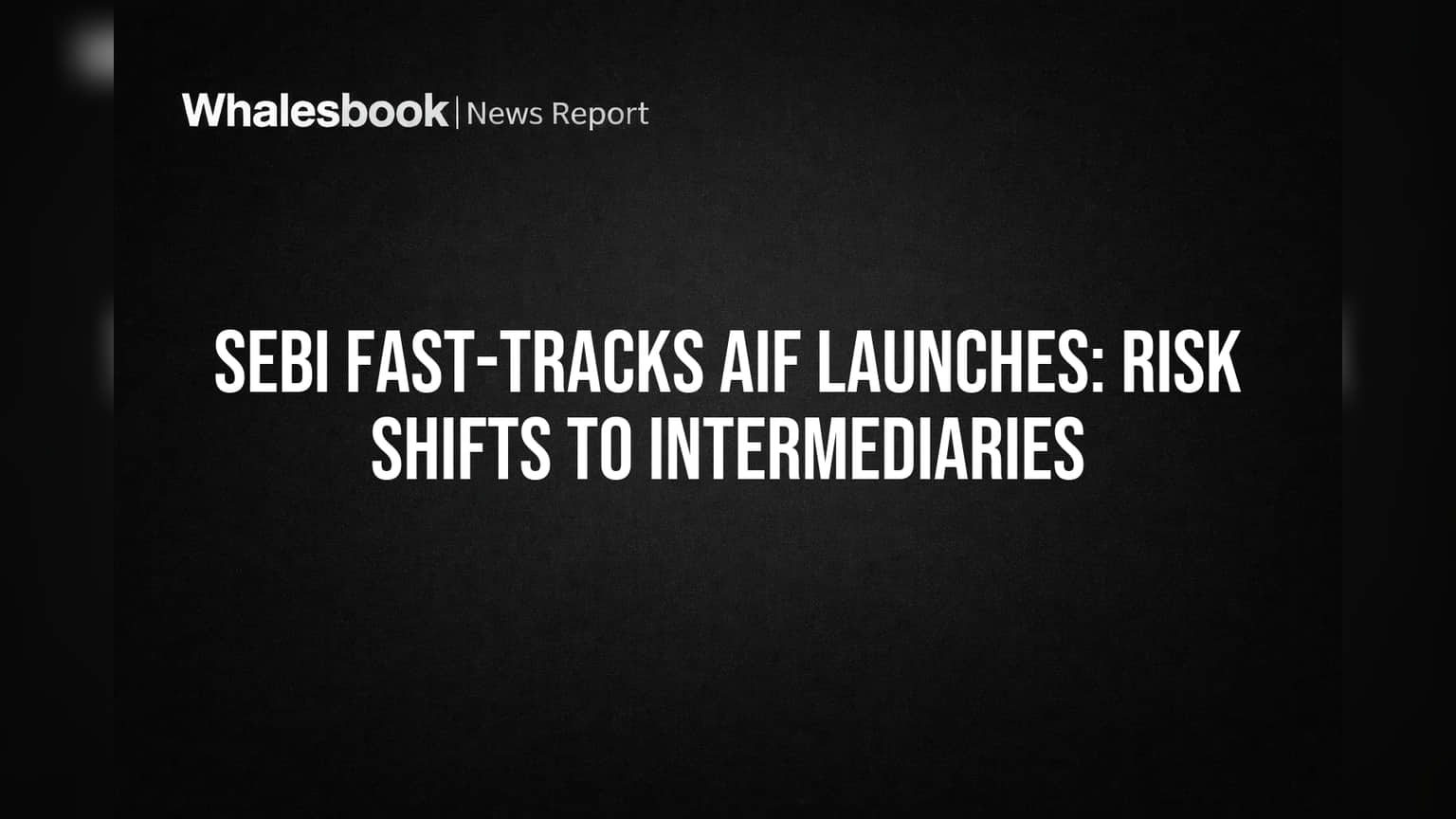 Whalesbook | News Report

SEBI FAST-TRACKS AIF LAUNCHES: RISK SHIFTS TO INTERMEDIARIES